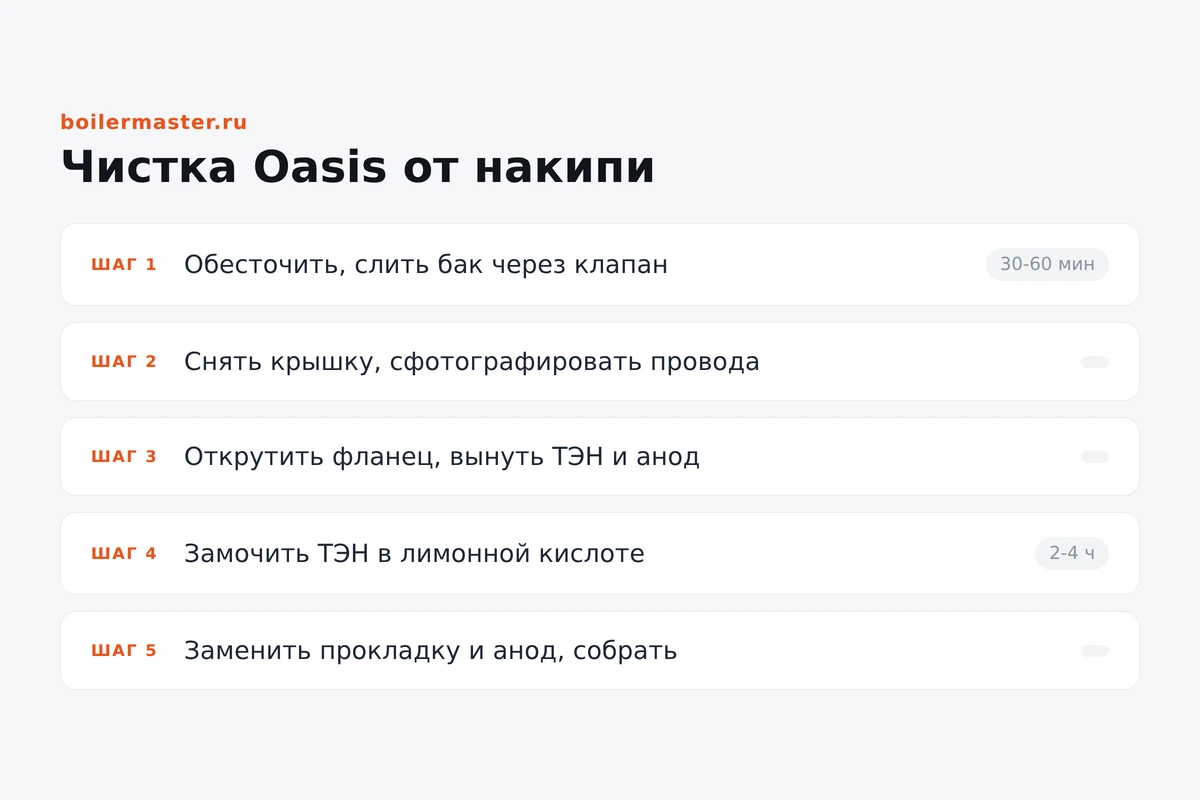 boilermaster.ru

Чистка Oasis от накипи

ШАГ 1 Обесточить, слить бак через клапан 30-60 мин

ШАГ 2 Снять крышку, сфотографировать провода

ШАГ 3 Открутить фланец, вынуть ТЭН и анод

ШАГ 4 Замочить ТЭН в лимонной кислоте 2-4 ч

ШАГ 5 Заменить прокладку и анод, собрать